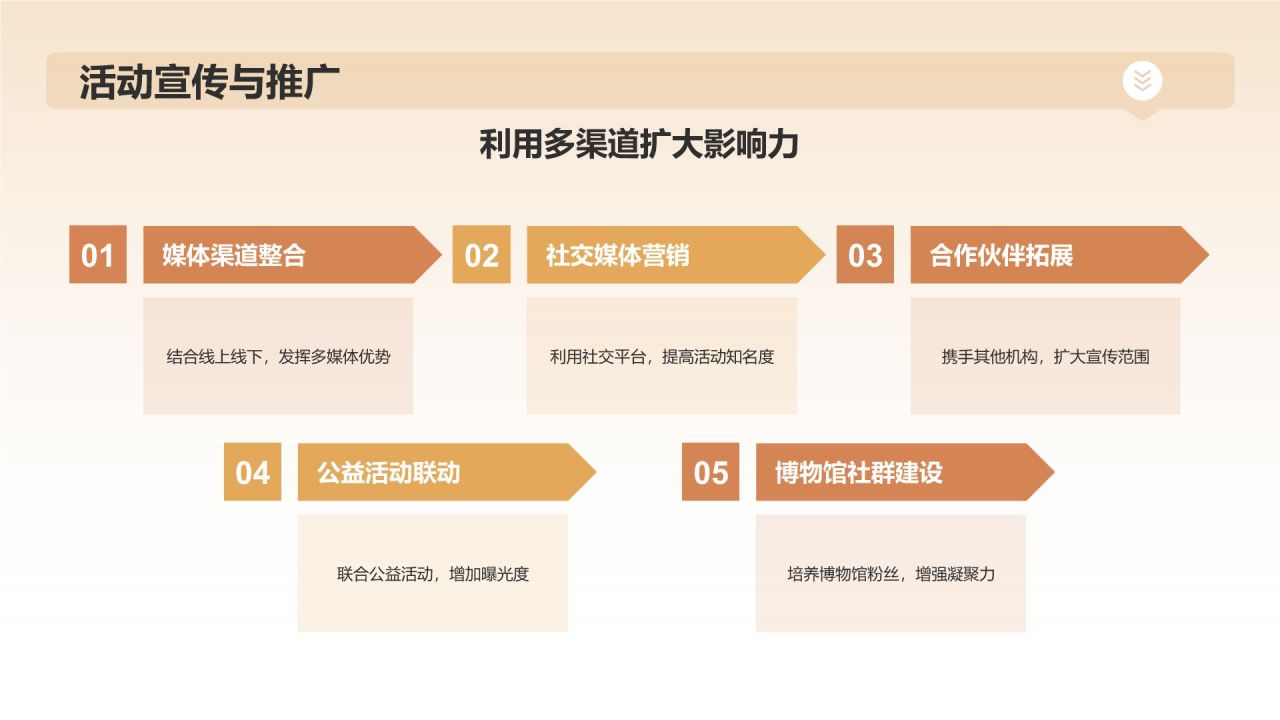 活动宣传与推广

利用多渠道扩大影响力

01 媒体渠道整合

结合线上线下，发挥多媒体优势

02 社交媒体营销

利用社交平台，提高活动知名度

03 合作伙伴拓展

携手其他机构，扩大宣传范围

04 公益活动联动

联合公益活动，增加曝光度

05 博物馆社群建设

培养博物馆粉丝，增强凝聚力